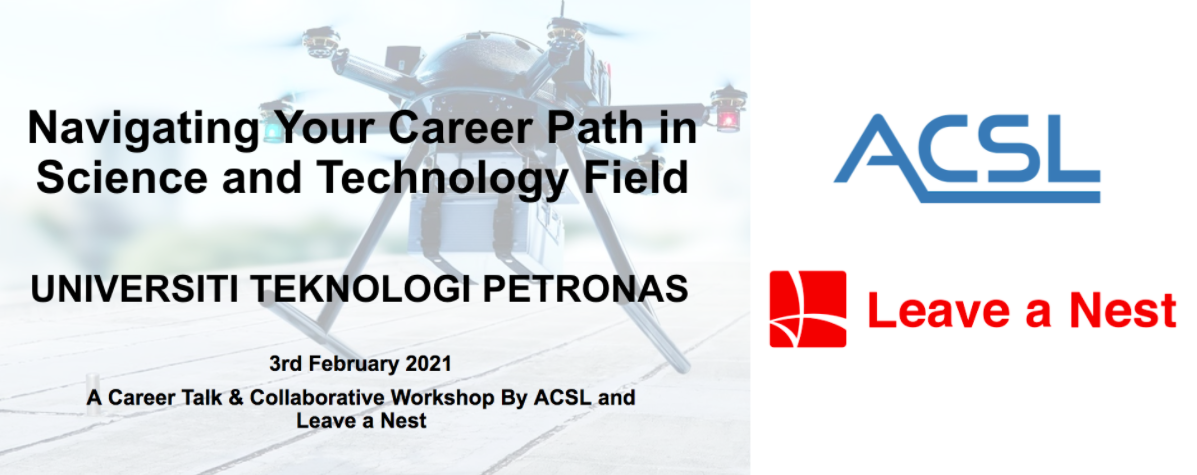 Navigating Your Career Path in Science and Technology Field

UNIVERSITI TEKNOLOGI PETRONAS

3rd February 2021

A Career Talk & Collaborative Workshop By ACSL and Leave a Nest

ACSL

Leave a Nest